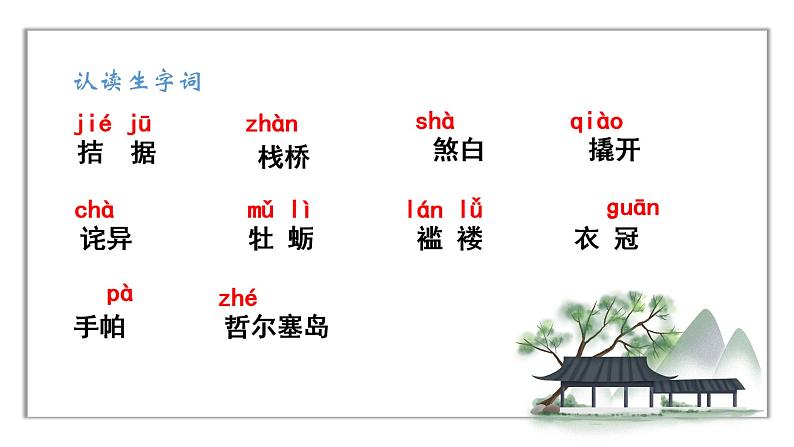 认读生字词

jié jū
拮 据

zhàn
栈桥

shà
煞白

qiào
撬开

chà
诧异

mǔ lì
牡 蛎

lán lǚ
褴 褛

guān
衣 冠

pà
手帕

zhé
哲尔塞岛